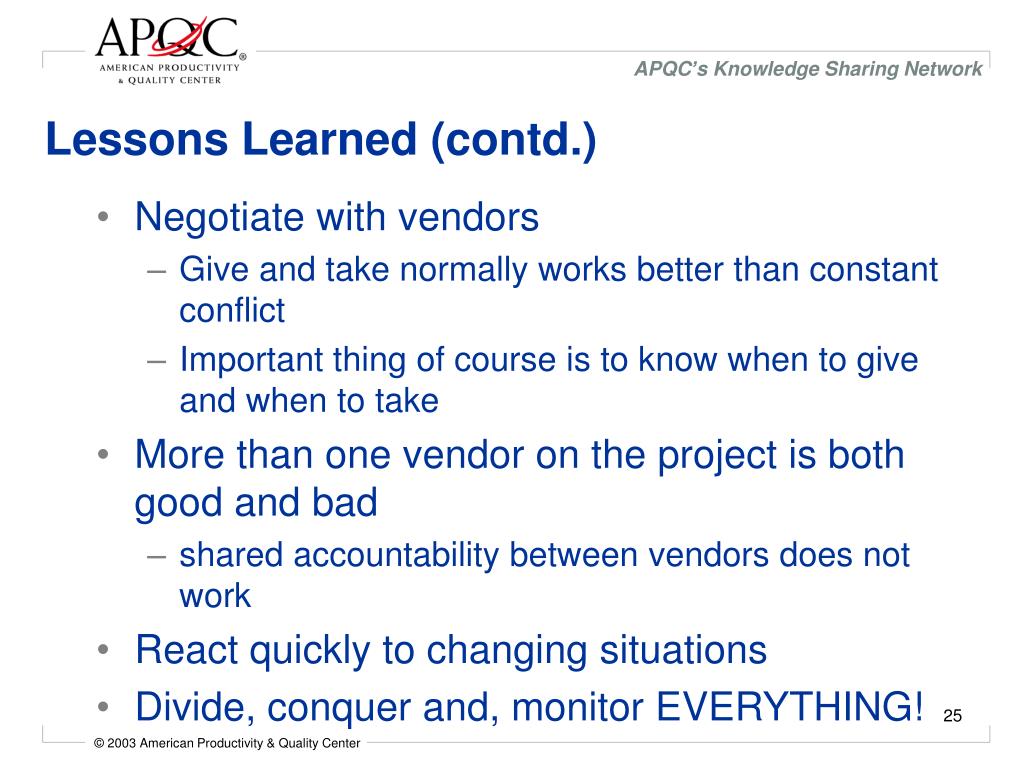 APQC®
AMERICAN PRODUCTIVITY & QUALITY CENTER

APQC's Knowledge Sharing Network

Lessons Learned (contd.)

• Negotiate with vendors
– Give and take normally works better than constant conflict
– Important thing of course is to know when to give and when to take
• More than one vendor on the project is both good and bad
– shared accountability between vendors does not work
• React quickly to changing situations
• Divide, conquer and, monitor EVERYTHING!

25

© 2003 American Productivity & Quality Center